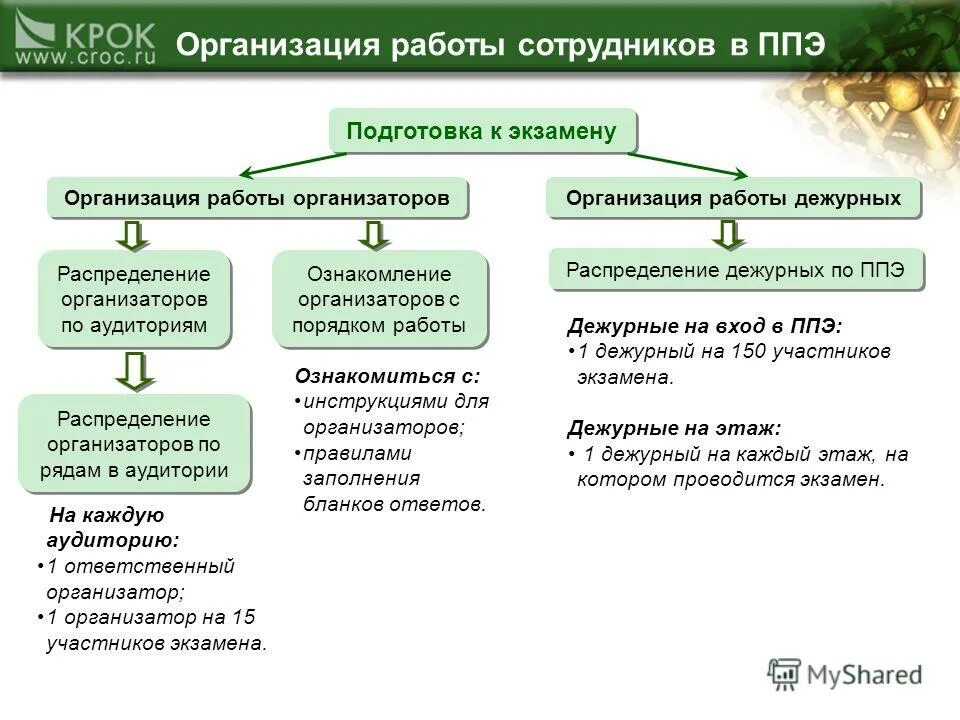 КРОК
www.croc.ru

Организация работы сотрудников в ППЭ

Подготовка к экзамену

Организация работы организаторов

Распределение организаторов по аудиториям

Распределение организаторов по рядам в аудитории

На каждую аудиторию:
•1 ответственный организатор;
•1 организатор на 15 участников экзамена.

Ознакомление организаторов с порядком работы

Ознакомиться с:
•инструкциями для организаторов;
•правилами заполнения бланков ответов.

Организация работы дежурных

Распределение дежурных по ППЭ

Дежурные на вход в ППЭ:
•1 дежурный на 150 участников экзамена.

Дежурные на этаж:
• 1 дежурный на каждый этаж, на котором проводится экзамен.

MyShared